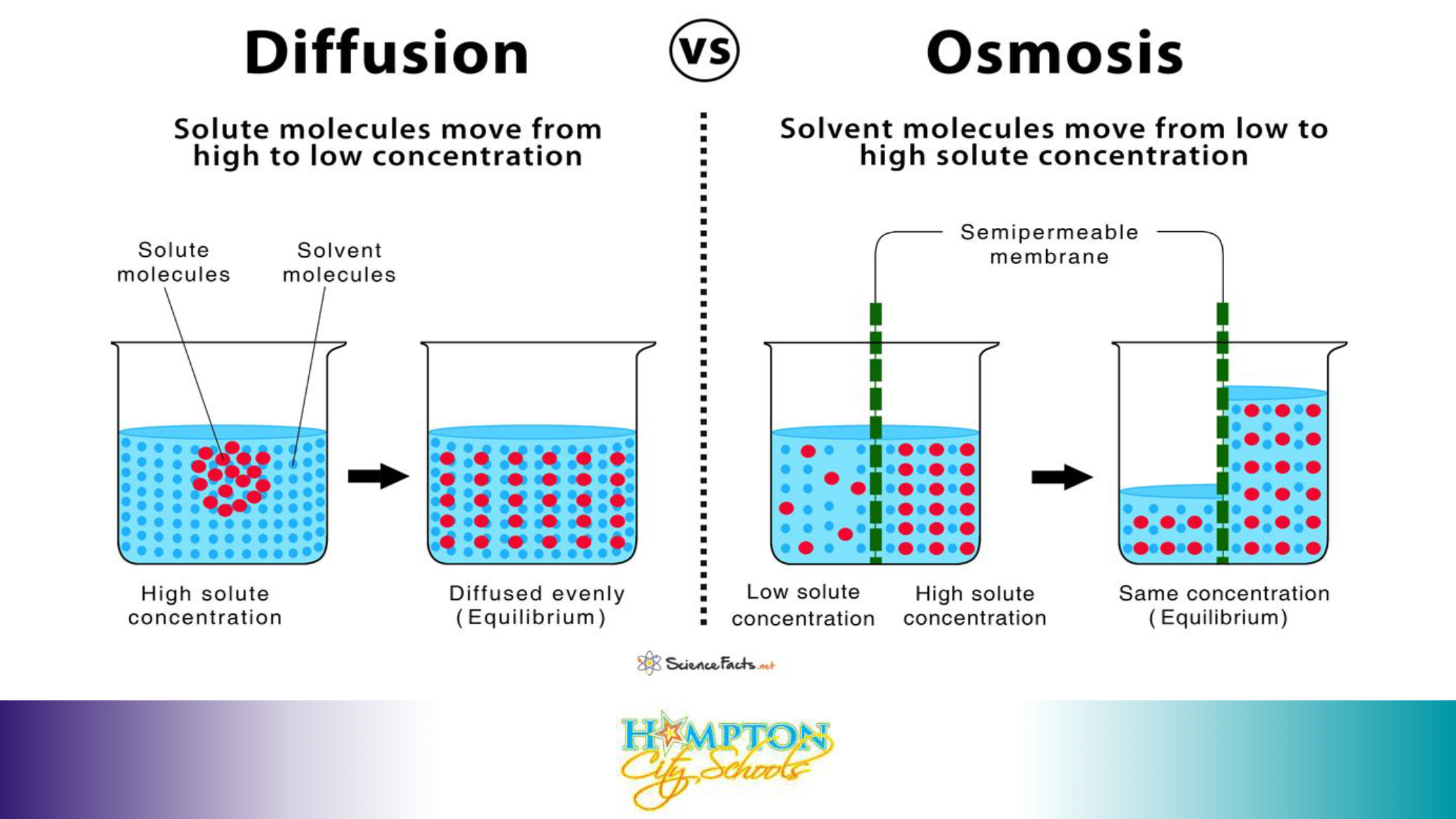 Diffusion

vs

Osmosis

Solute molecules move from high to low concentration

Solute molecules

Solvent molecules

High solute concentration

Diffused evenly (Equilibrium)

Solvent molecules move from low to high solute concentration

Semipermeable membrane

Low solute concentration

High solute concentration

Same concentration (Equilibrium)

ScienceFacts.net

HAMPTON City Schools